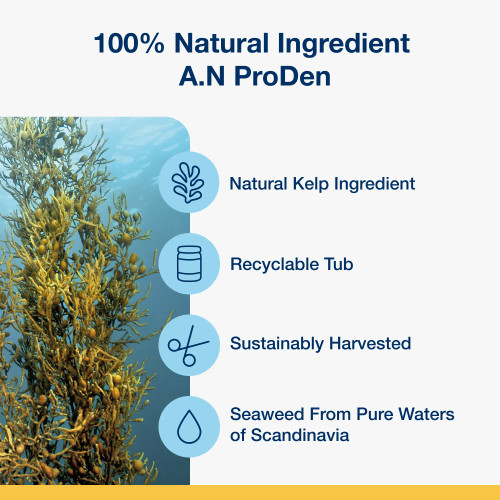 100% Natural Ingredient
A.N ProDen

Natural Kelp Ingredient

Recyclable Tub

Sustainably Harvested

Seaweed From Pure Waters of Scandinavia